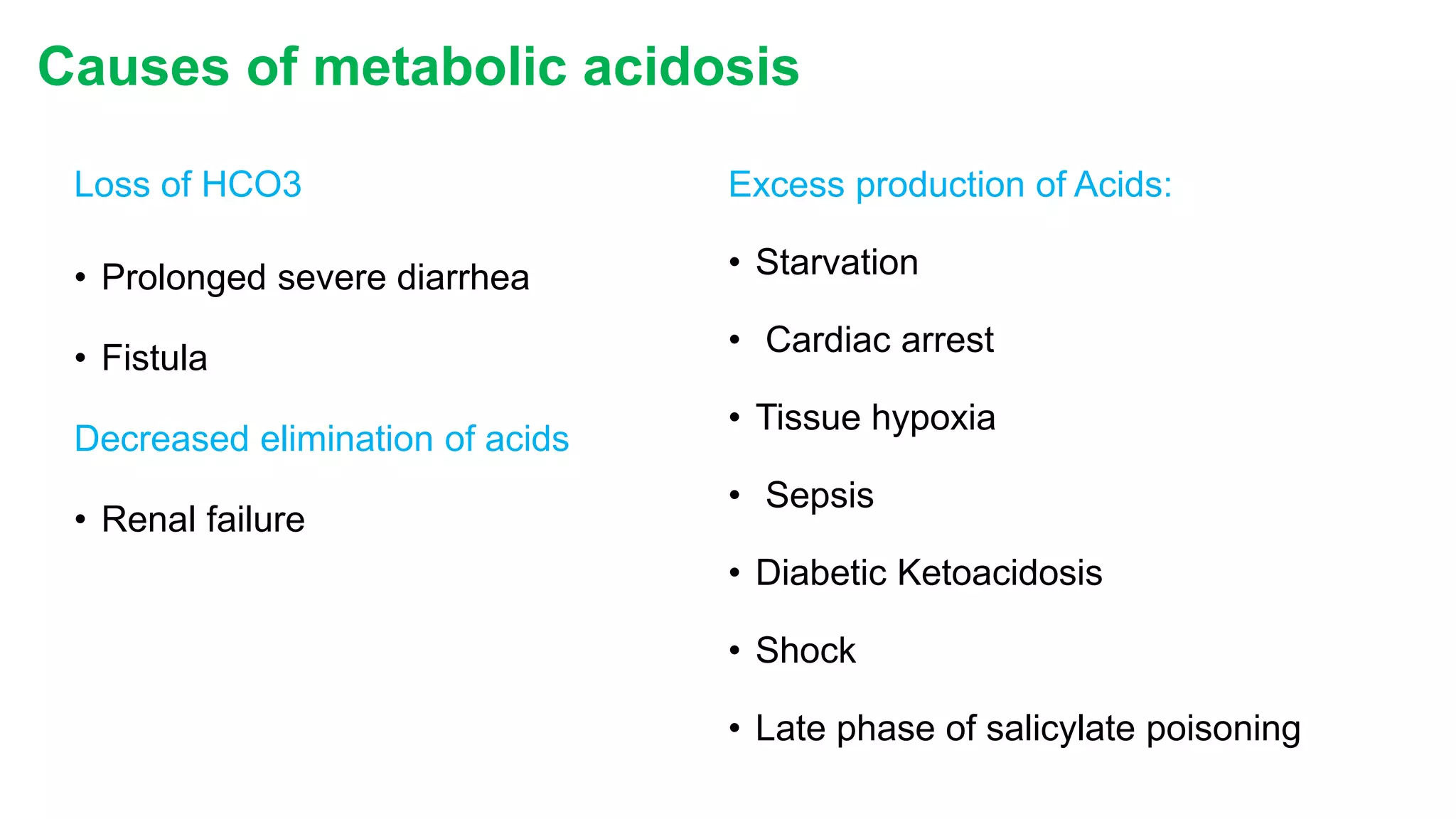 Causes of metabolic acidosis

Loss of HCO3

• Prolonged severe diarrhea

• Fistula

Decreased elimination of acids

• Renal failure

Excess production of Acids:

• Starvation

• Cardiac arrest

• Tissue hypoxia

• Sepsis

• Diabetic Ketoacidosis

• Shock

• Late phase of salicylate poisoning